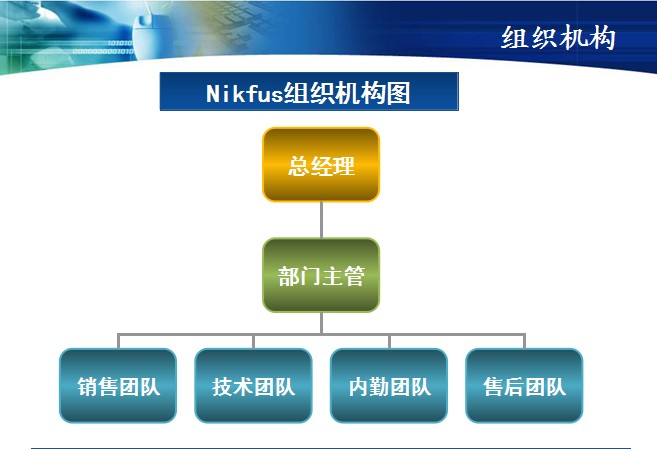 组织机构

Nikfus组织机构图

总经理

部门主管

销售团队

技术团队

内勤团队

售后团队